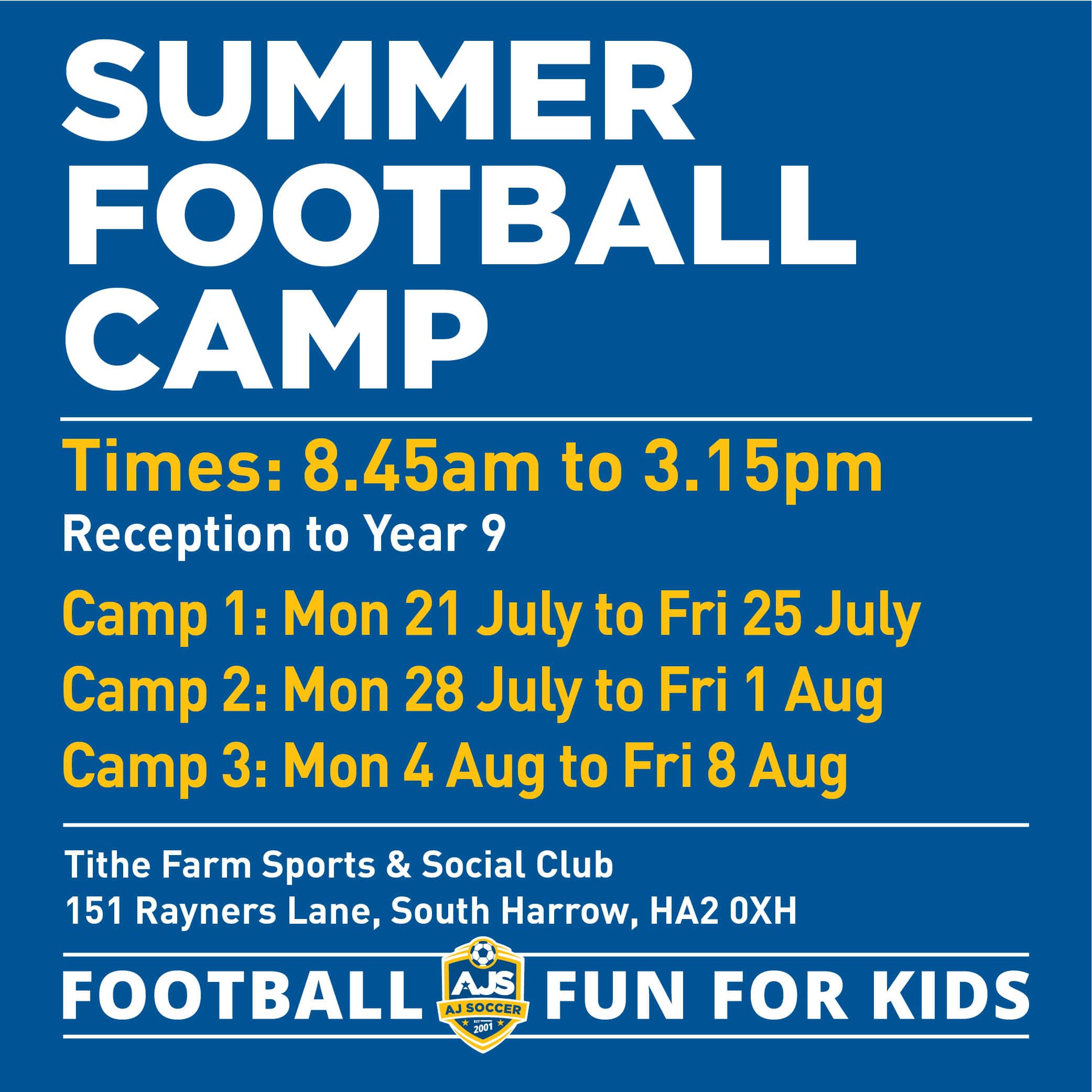 SUMMER FOOTBALL CAMP

Times: 8.45am to 3.15pm

Reception to Year 9

Camp 1: Mon 21 July to Fri 25 July

Camp 2: Mon 28 July to Fri 1 Aug

Camp 3: Mon 4 Aug to Fri 8 Aug

Tithe Farm Sports & Social Club
151 Rayners Lane, South Harrow, HA2 0XH

FOOTBALL AJS AJ SOCCER EST 2001 FUN FOR KIDS